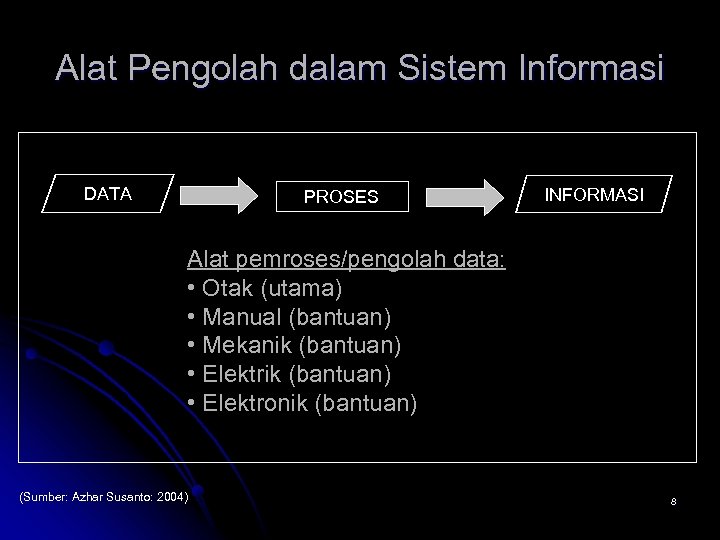 Alat Pengolah dalam Sistem Informasi

DATA

PROSES

INFORMASI

Alat pemroses/pengolah data:
• Otak (utama)
• Manual (bantuan)
• Mekanik (bantuan)
• Elektrik (bantuan)
• Elektronik (bantuan)

(Sumber: Azhar Susanto: 2004)

8